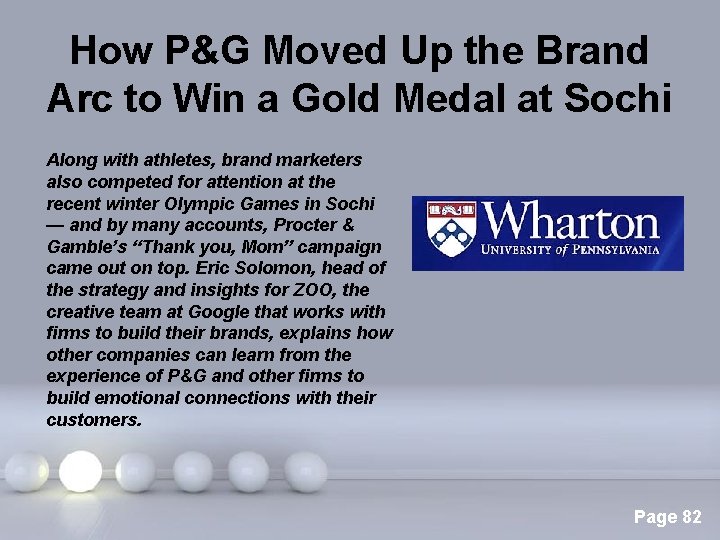 How P&G Moved Up the Brand Arc to Win a Gold Medal at Sochi

Along with athletes, brand marketers also competed for attention at the recent winter Olympic Games in Sochi — and by many accounts, Procter & Gamble's "Thank you, Mom" campaign came out on top. Eric Solomon, head of the strategy and insights for ZOO, the creative team at Google that works with firms to build their brands, explains how other companies can learn from the experience of P&G and other firms to build emotional connections with their customers.

Wharton
UNIVERSITY of PENNSYLVANIA

Page 82